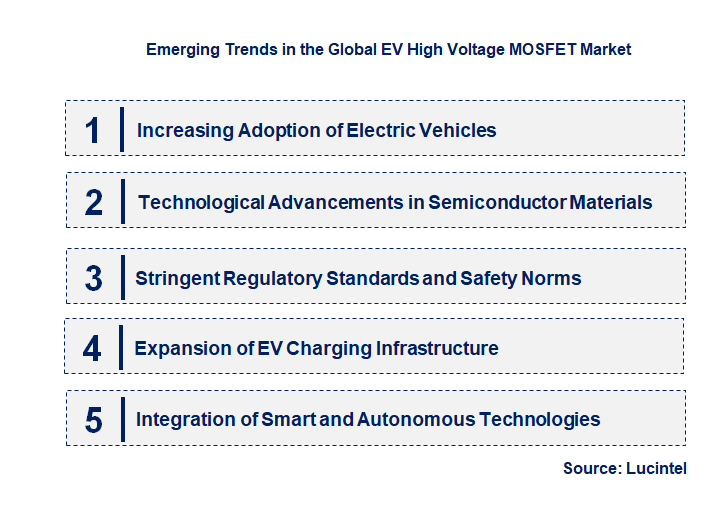 Emerging Trends in the Global EV High Voltage MOSFET Market

1 Increasing Adoption of Electric Vehicles

2 Technological Advancements in Semiconductor Materials

3 Stringent Regulatory Standards and Safety Norms

4 Expansion of EV Charging Infrastructure

5 Integration of Smart and Autonomous Technologies

Source: Lucintel